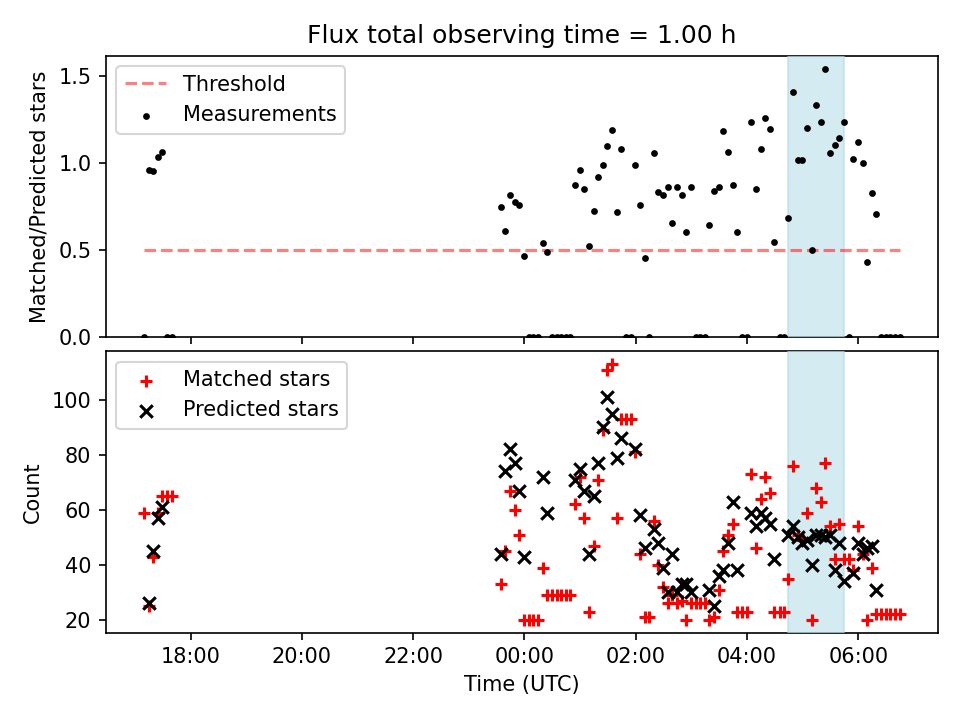 Flux total observing time = 1.00 h

Threshold
Measurements

Matched/Predicted stars

1.5
1.0
0.5
0.0

Matched stars
Predicted stars

Count

100
80
60
40
20

18:00
20:00
22:00
00:00
02:00
04:00
06:00

Time (UTC)